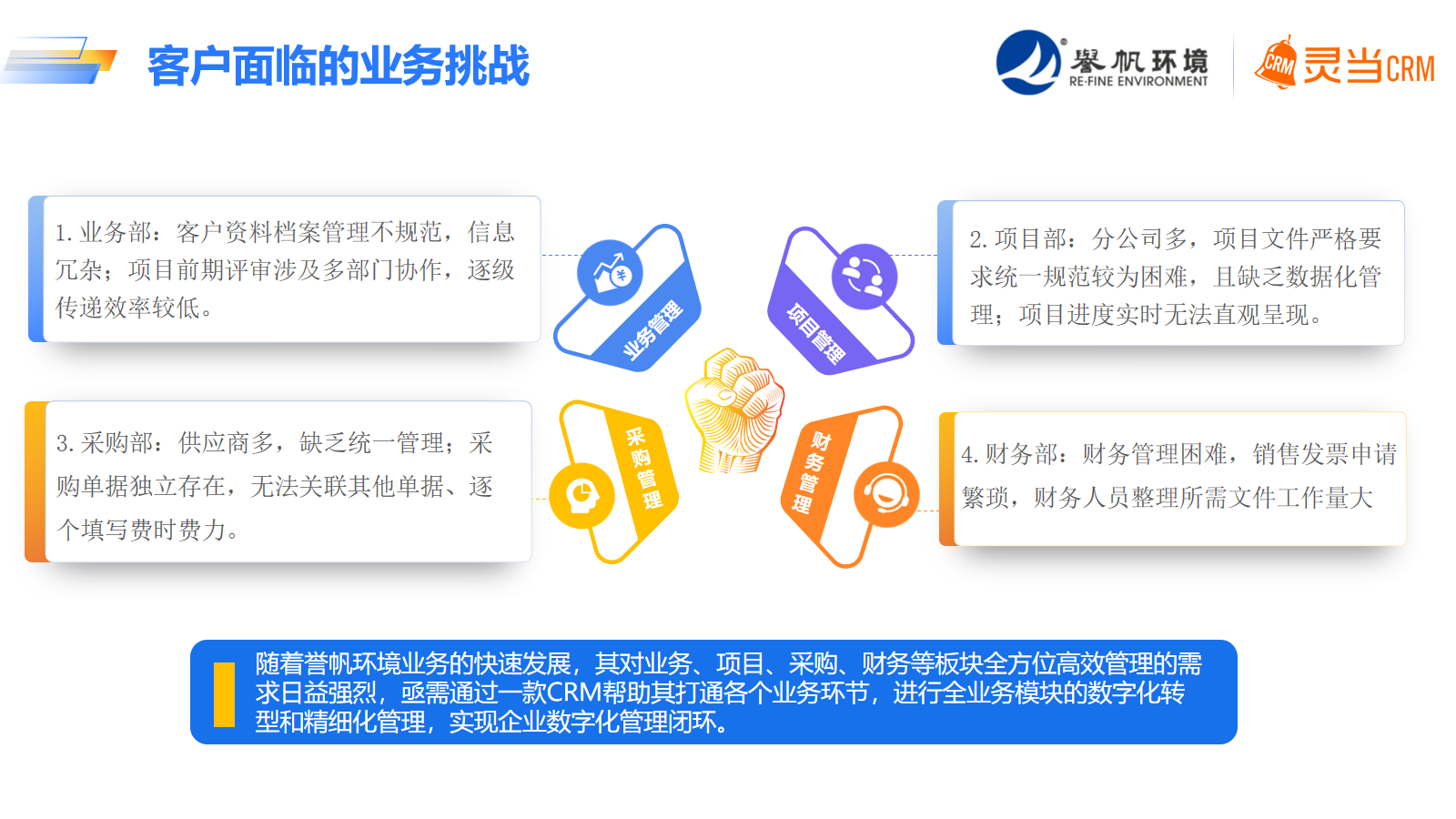 客户面临的业务挑战

誉帆环境
RE-FINE ENVIRONMENT

CRM 灵当CRM

1. 业务部：客户资料档案管理不规范，信息冗杂；项目前期评审涉及多部门协作，逐级传递效率较低。

业务管理

项目管理

2. 项目部：分公司多，项目文件严格要求统一规范较为困难，且缺乏数据化管理；项目进度实时无法直观呈现。

3. 采购部：供应商多，缺乏统一管理；采购单据独立存在，无法关联其他单据、逐个填写费时费力。

采购管理

财务管理

4. 财务部：财务管理困难，销售发票申请繁琐，财务人员整理所需文件工作量大

随着誉帆环境业务的快速发展，其对业务、项目、采购、财务等板块全方位高效管理的需求日益强烈，亟需通过一款CRM帮助其打通各个业务环节，进行全业务模块的数字化转型和精细化管理，实现企业数字化管理闭环。